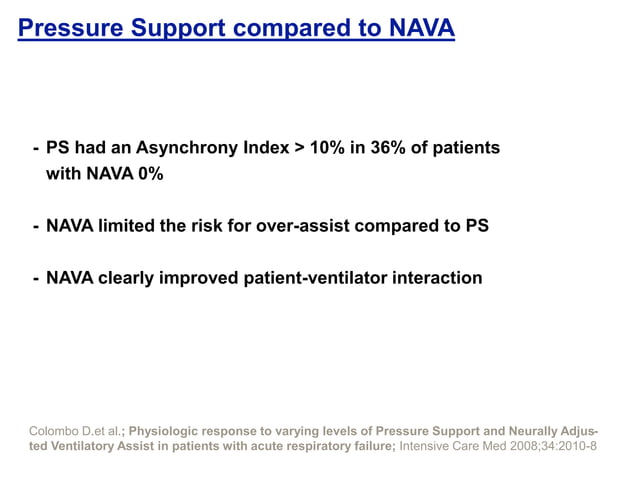 Pressure Support compared to NAVA

- PS had an Asynchrony Index > 10% in 36% of patients with NAVA 0%

- NAVA limited the risk for over-assist compared to PS

- NAVA clearly improved patient-ventilator interaction

Colombo D.et al.; Physiologic response to varying levels of Pressure Support and Neurally Adjusted Ventilatory Assist in patients with acute respiratory failure; Intensive Care Med 2008;34:2010-8